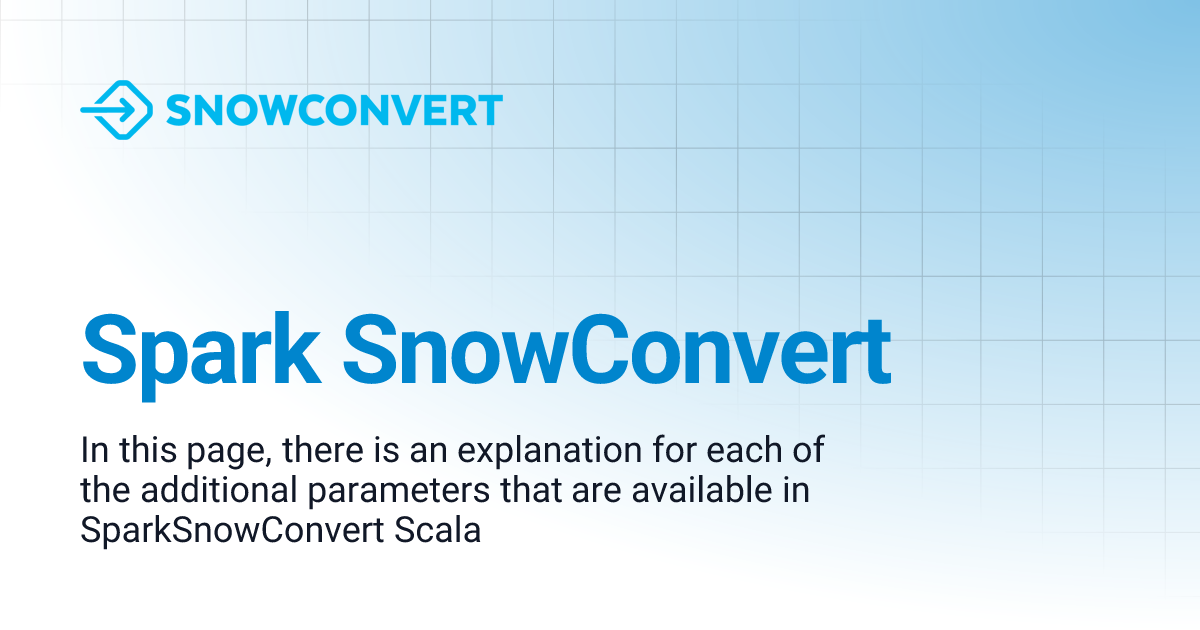 SNOWCONVERT

Spark SnowConvert

In this page, there is an explanation for each of the additional parameters that are available in SparkSnowConvert Scala